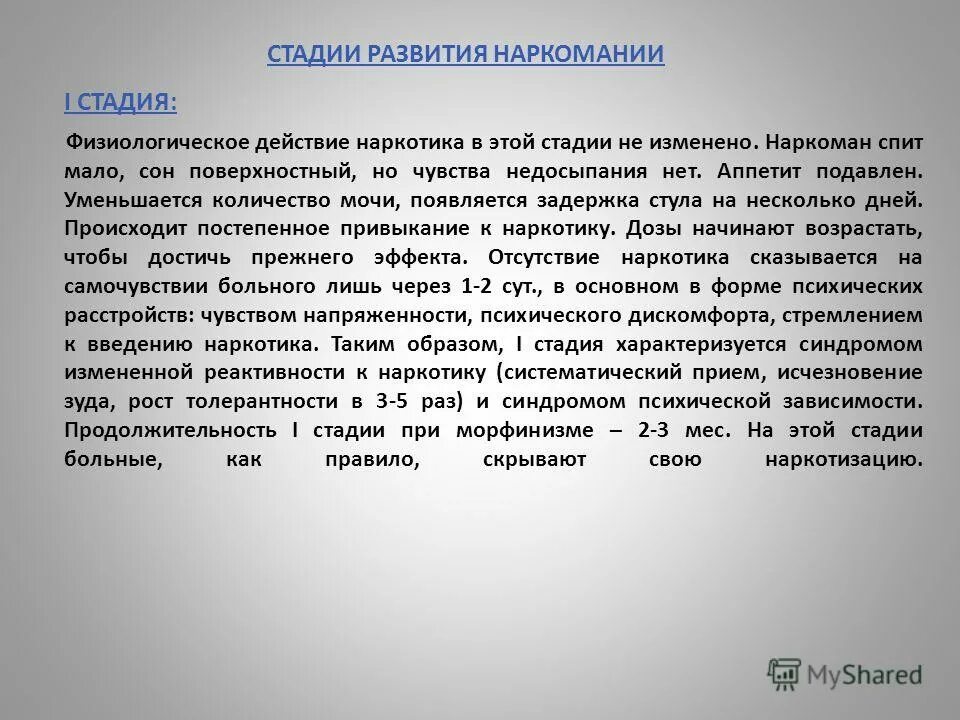 СТАДИИ РАЗВИТИЯ НАРКОМАНИИ

I СТАДИЯ:

Физиологическое действие наркотика в этой стадии не изменено. Наркоман спит мало, сон поверхностный, но чувства недосыпания нет. Аппетит подавлен. Уменьшается количество мочи, появляется задержка стула на несколько дней. Происходит постепенное привыкание к наркотику. Дозы начинают возрастать, чтобы достичь прежнего эффекта. Отсутствие наркотика сказывается на самочувствии больного лишь через 1-2 сут., в основном в форме психических расстройств: чувством напряженности, психического дискомфорта, стремлением к введению наркотика. Таким образом, I стадия характеризуется синдромом измененной реактивности к наркотику (систематический прием, исчезновение зуда, рост толерантности в 3-5 раз) и синдромом психической зависимости. Продолжительность I стадии при морфинизме – 2-3 мес. На этой стадии больные, как правило, скрывают свою наркотизацию.

MyShared